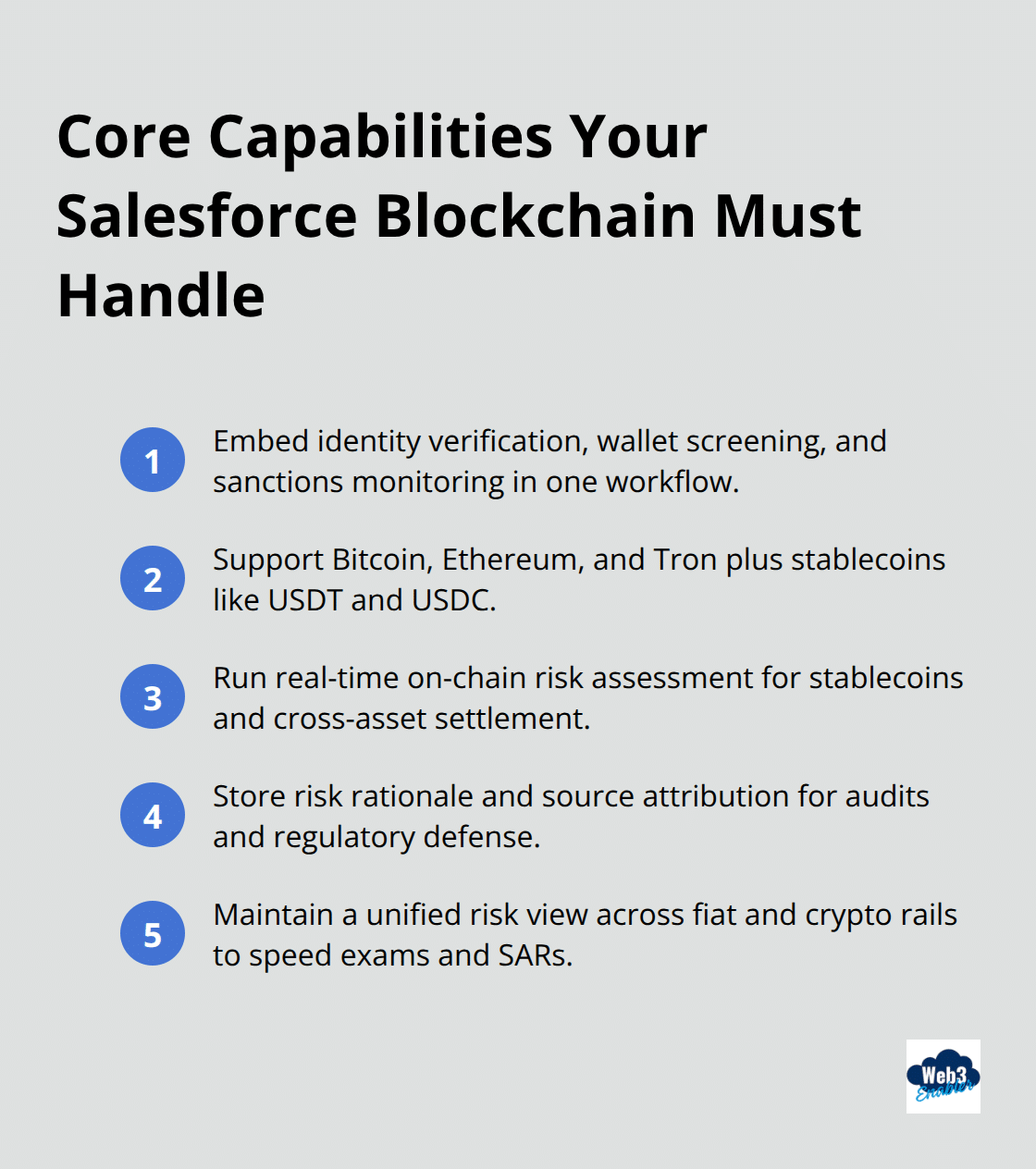 Core Capabilities Your Salesforce Blockchain Must Handle

1 Embed identity verification, wallet screening, and sanctions monitoring in one workflow.

2 Support Bitcoin, Ethereum, and Tron plus stablecoins like USDT and USDC.

3 Run real-time on-chain risk assessment for stablecoins and cross-asset settlement.

4 Store risk rationale and source attribution for audits and regulatory defense.

5 Maintain a unified risk view across fiat and crypto rails to speed exams and SARs.

Web3 Enabler